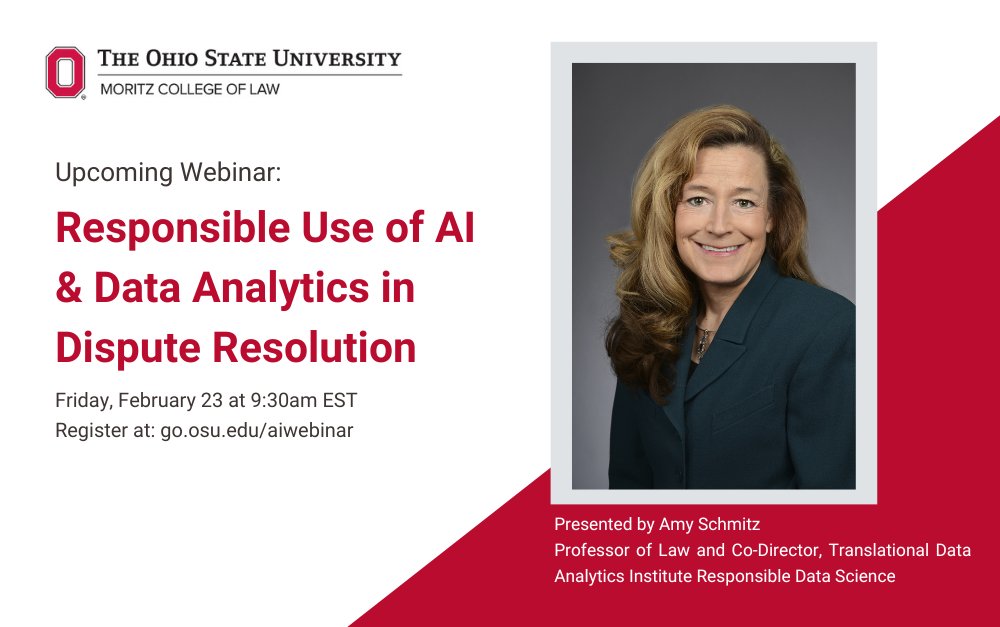 THE OHIO STATE UNIVERSITY
MORITZ COLLEGE OF LAW

Upcoming Webinar:

Responsible Use of AI & Data Analytics in Dispute Resolution

Friday, February 23 at 9:30am EST
Register at: go.osu.edu/aiwebinar

Presented by Amy Schmitz
Professor of Law and Co-Director, Translational Data Analytics Institute Responsible Data Science